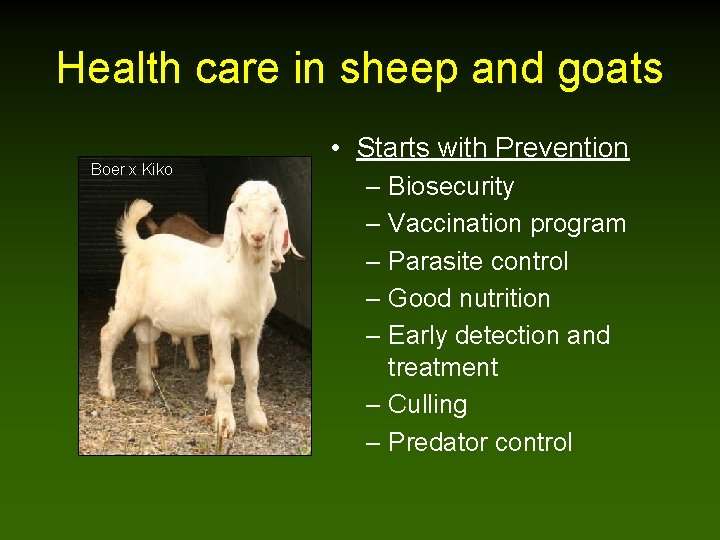 Health care in sheep and goats

Boer x Kiko

• Starts with Prevention
– Biosecurity
– Vaccination program
– Parasite control
– Good nutrition
– Early detection and treatment
– Culling
– Predator control